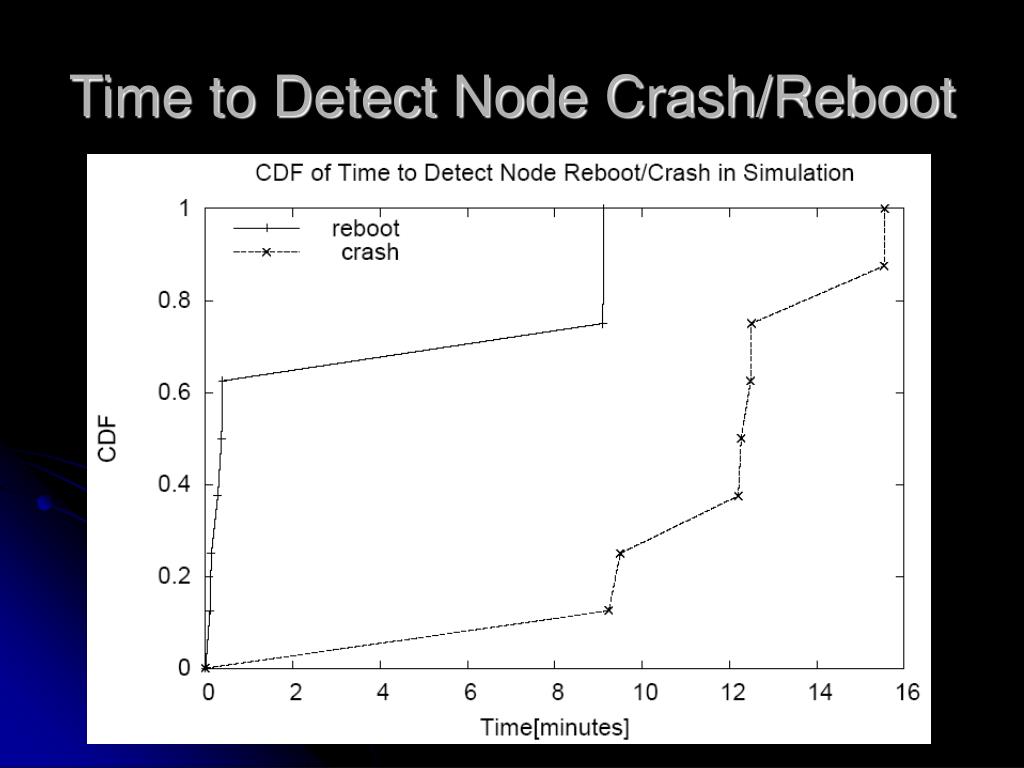 Time to Detect Node Crash/Reboot

CDF of Time to Detect Node Reboot/Crash in Simulation

reboot
crash

CDF

1
0.8
0.6
0.4
0.2
0

0
2
4
6
8
10
12
14
16

Time[minutes]